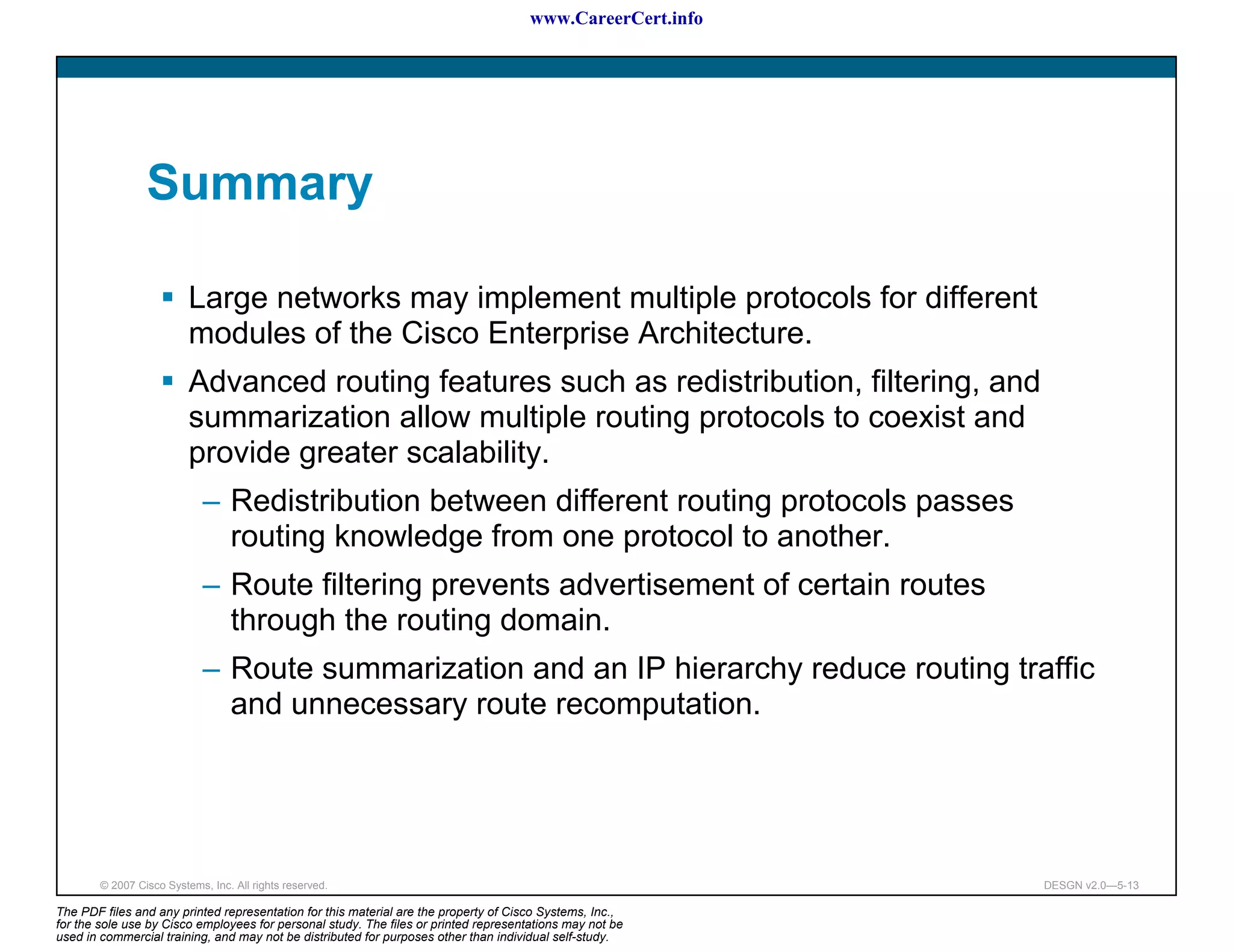 www.CareerCert.info

Summary

▪ Large networks may implement multiple protocols for different modules of the Cisco Enterprise Architecture.

▪ Advanced routing features such as redistribution, filtering, and summarization allow multiple routing protocols to coexist and provide greater scalability.

– Redistribution between different routing protocols passes routing knowledge from one protocol to another.

– Route filtering prevents advertisement of certain routes through the routing domain.

– Route summarization and an IP hierarchy reduce routing traffic and unnecessary route recomputation.

© 2007 Cisco Systems, Inc. All rights reserved.

DESGN v2.0—5-13

The PDF files and any printed representation for this material are the property of Cisco Systems, Inc., for the sole use by Cisco employees for personal study. The files or printed representations may not be used in commercial training, and may not be distributed for purposes other than individual self-study.